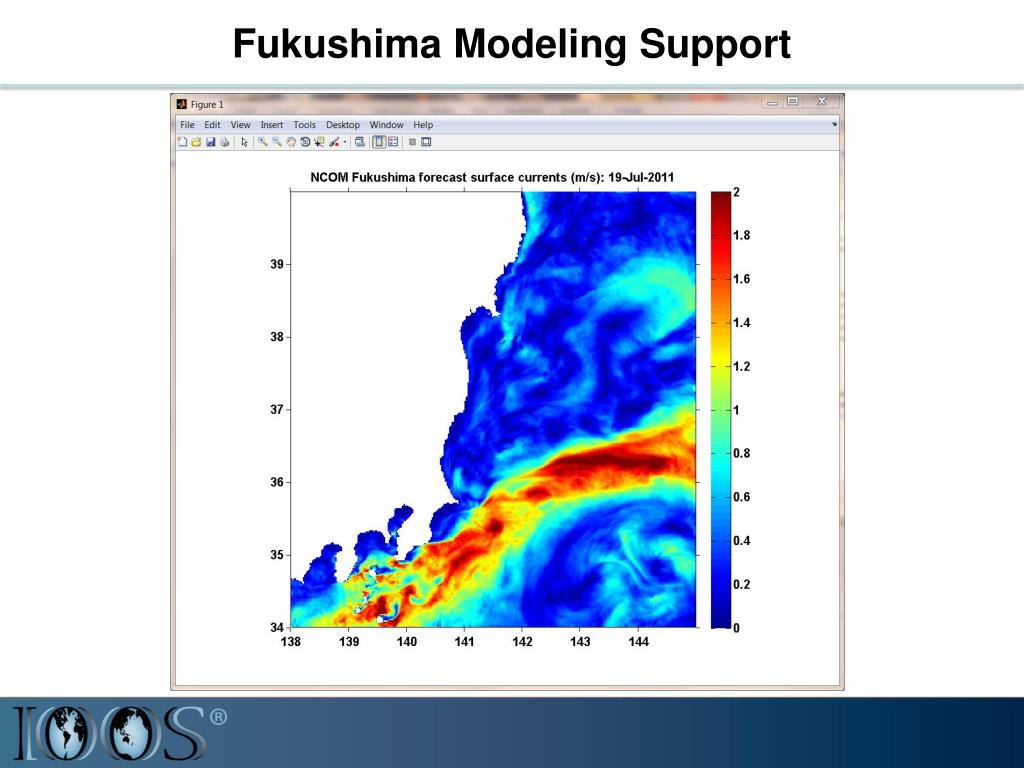 Fukushima Modeling Support

Figure 1

File Edit View Insert Tools Desktop Window Help

NCOM Fukushima forecast surface currents (m/s): 19-Jul-2011

39
38
37
36
35
34

138 139 140 141 142 143 144

2
1.8
1.6
1.4
1.2
1
0.8
0.6
0.4
0.2
0

IOOS®